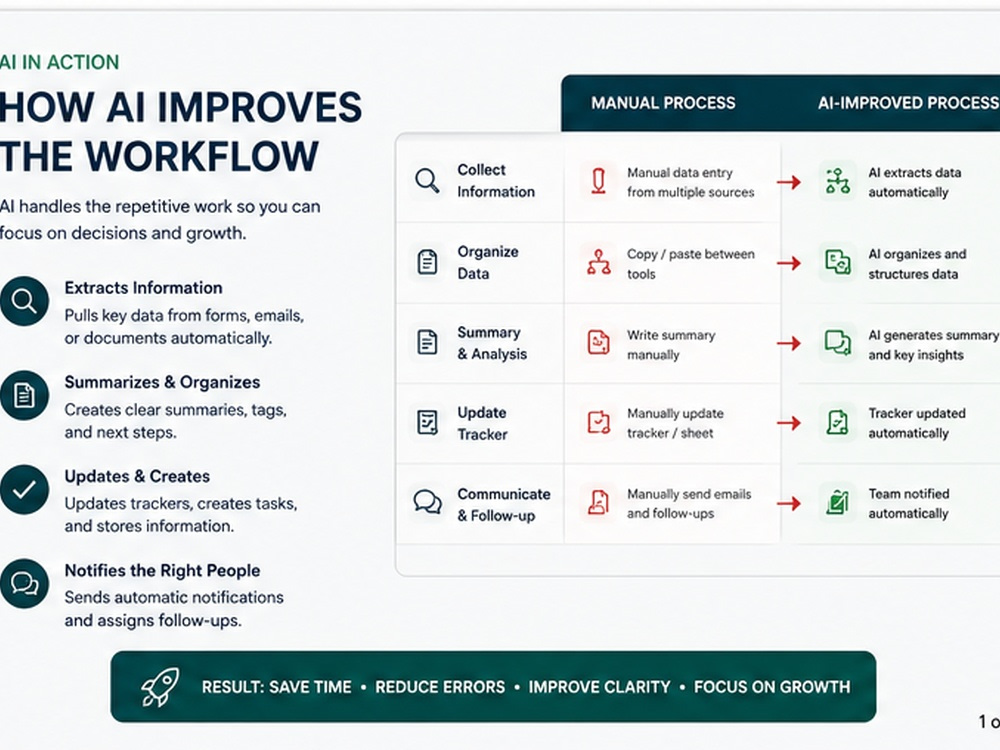 AI IN ACTION

HOW AI IMPROVES THE WORKFLOW

AI handles the repetitive work so you can focus on decisions and growth.

Extracts Information
Pulls key data from forms, emails, or documents automatically.

Summarizes & Organizes
Creates clear summaries, tags, and next steps.

Updates & Creates
Updates trackers, creates tasks, and stores information.

Notifies the Right People
Sends automatic notifications and assigns follow-ups.

| | MANUAL PROCESS | AI-IMPROVED PROCESS |
|---|---|---|
| Collect Information | Manual data entry from multiple sources | AI extracts data automatically |
| Organize Data | Copy / paste between tools | AI organizes and structures data |
| Summary & Analysis | Write summary manually | AI generates summary and key insights |
| Update Tracker | Manually update tracker / sheet | Tracker updated automatically |
| Communicate & Follow-up | Manually send emails and follow-ups | Team notified automatically |

RESULT: SAVE TIME • REDUCE ERRORS • IMPROVE CLARITY • FOCUS ON GROWTH

1 o